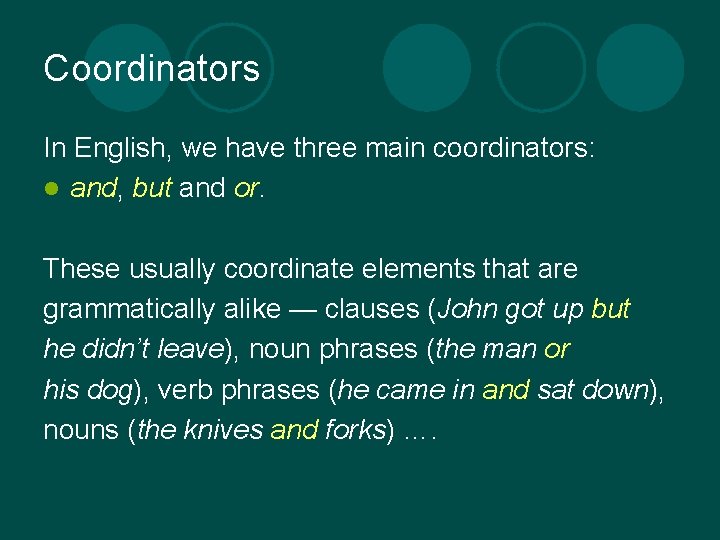 Coordinators

In English, we have three main coordinators:

● and, but and or.

These usually coordinate elements that are grammatically alike — clauses (John got up but he didn't leave), noun phrases (the man or his dog), verb phrases (he came in and sat down), nouns (the knives and forks) ….